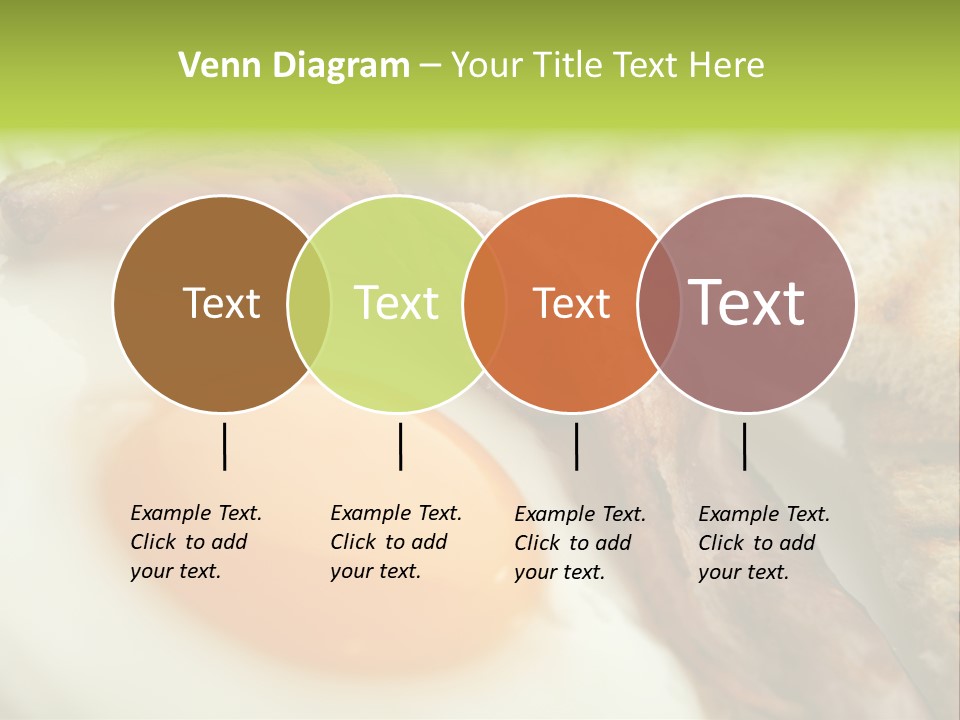 Venn Diagram – Your Title Text Here

Text

Text

Text

Text

Example Text. Click to add your text.

Example Text. Click to add your text.

Example Text. Click to add your text.

Example Text. Click to add your text.